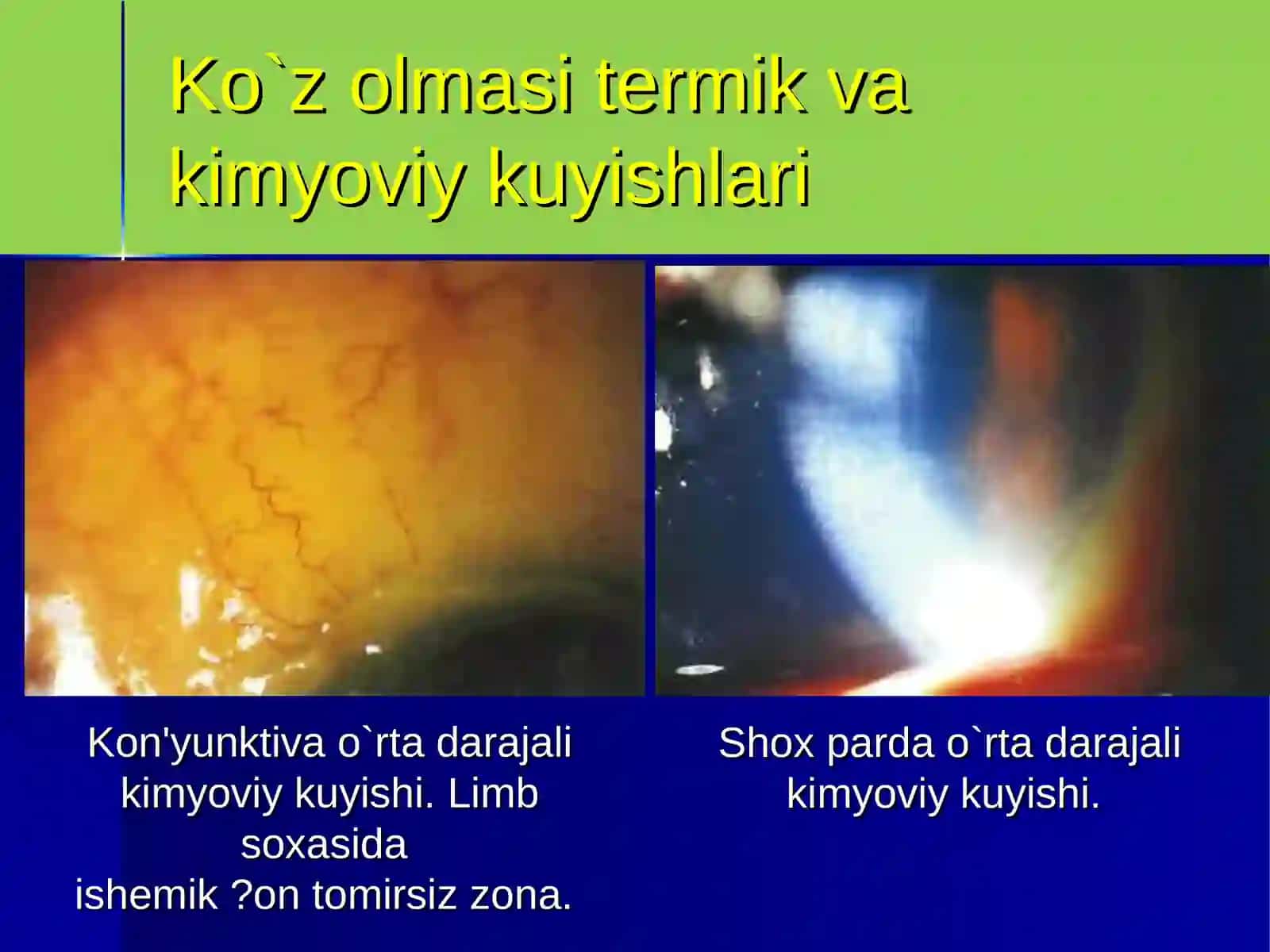 Ko`z olmasi termik va kimyoviy kuyishlari

Kon'yunktiva o`rta darajali kimyoviy kuyishi. Limb soxasida
ishemik ?on tomirsiz zona.

Shox parda o`rta darajali kimyoviy kuyishi.